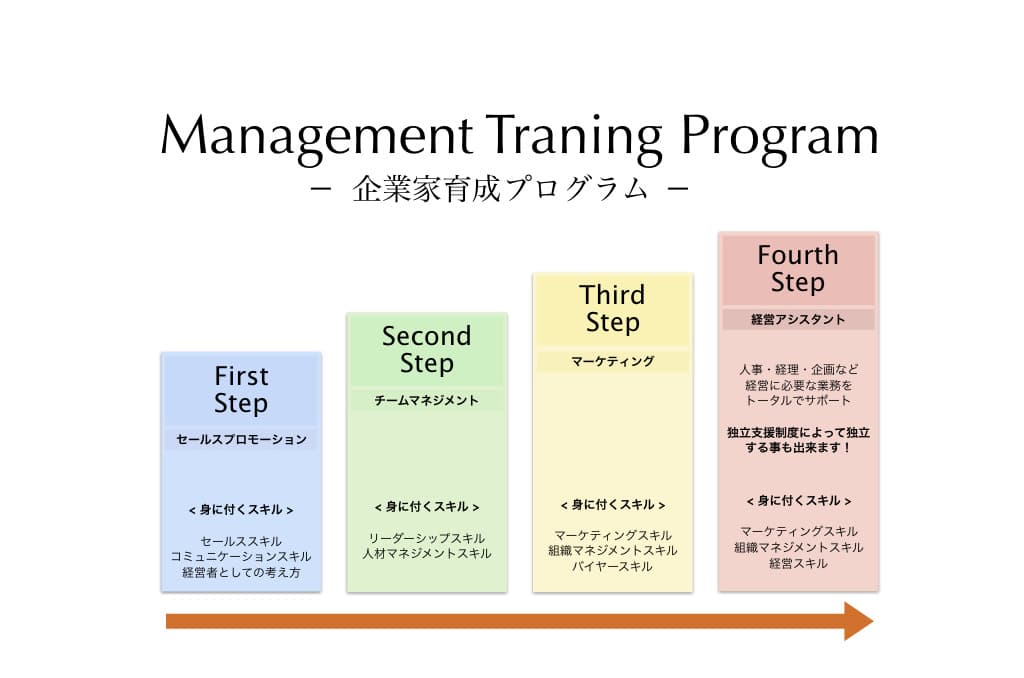 Management Traning Program
－ 企業家育成プログラム －

First Step
セールスプロモーション

< 身に付くスキル >

セールススキル
コミュニケーションスキル
経営者としての考え方

Second Step
チームマネジメント

< 身に付くスキル >

リーダーシップスキル
人材マネジメントスキル

Third Step
マーケティング

< 身に付くスキル >

マーケティングスキル
組織マネジメントスキル
バイヤースキル

Fourth Step
経営アシスタント

人事・経理・企画など
経営に必要な業務を
トータルでサポート

独立支援制度によって独立する事も出来ます！

< 身に付くスキル >

マーケティングスキル
組織マネジメントスキル
経営スキル